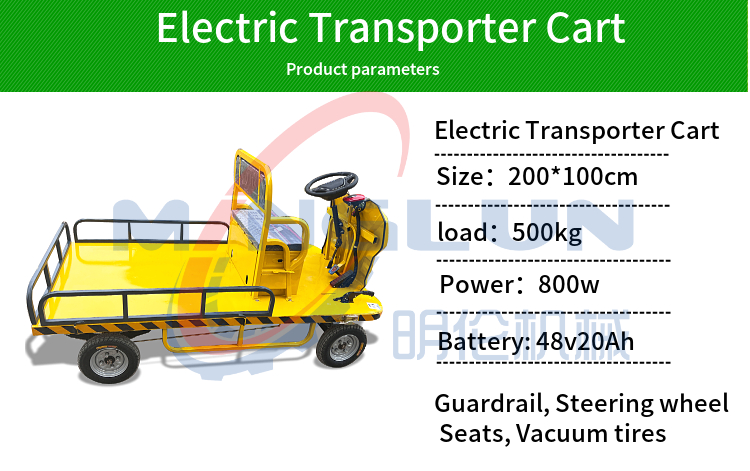 Electric Transporter Cart

Product parameters

Electric Transporter Cart

Size：200*100cm

load：500kg

Power：800w

Battery: 48v20Ah

Guardrail, Steering wheel
Seats, Vacuum tires

MINGLUN 明伦机械